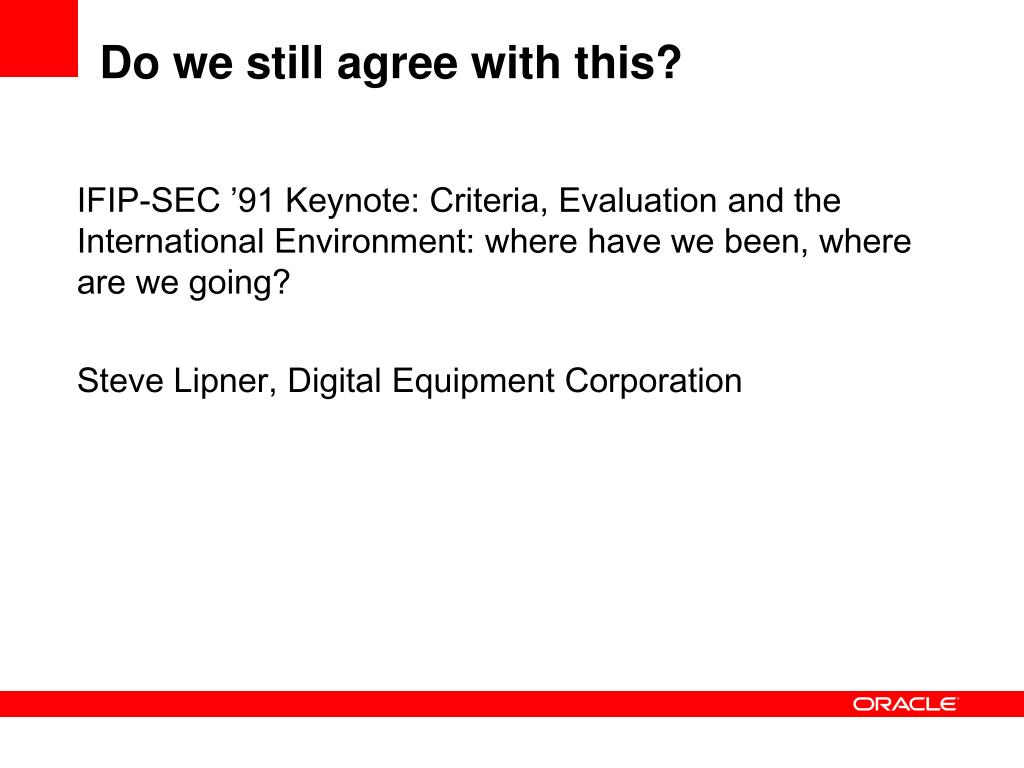 Do we still agree with this?

IFIP-SEC ’91 Keynote: Criteria, Evaluation and the International Environment: where have we been, where are we going?

Steve Lipner, Digital Equipment Corporation

ORACLE